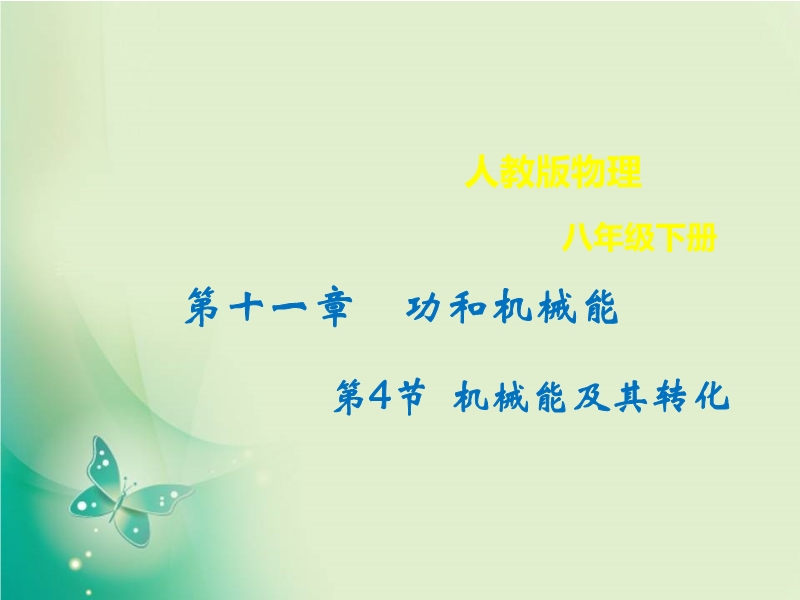 人教版物理

八年级下册

第十一章　功和机械能

第4节　机械能及其转化